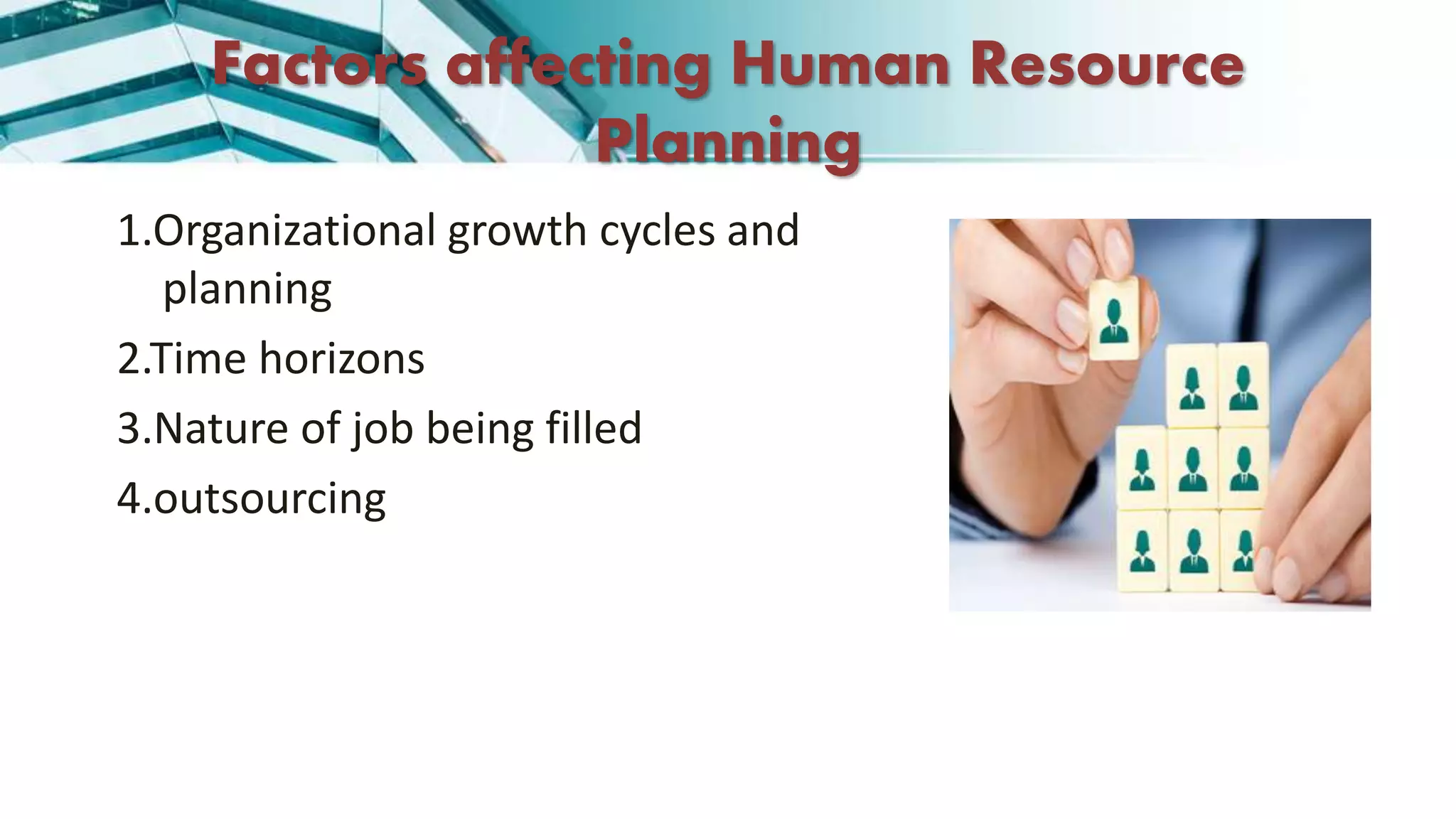 Factors affecting Human Resource Planning

1.Organizational growth cycles and planning

2.Time horizons

3.Nature of job being filled

4.outsourcing